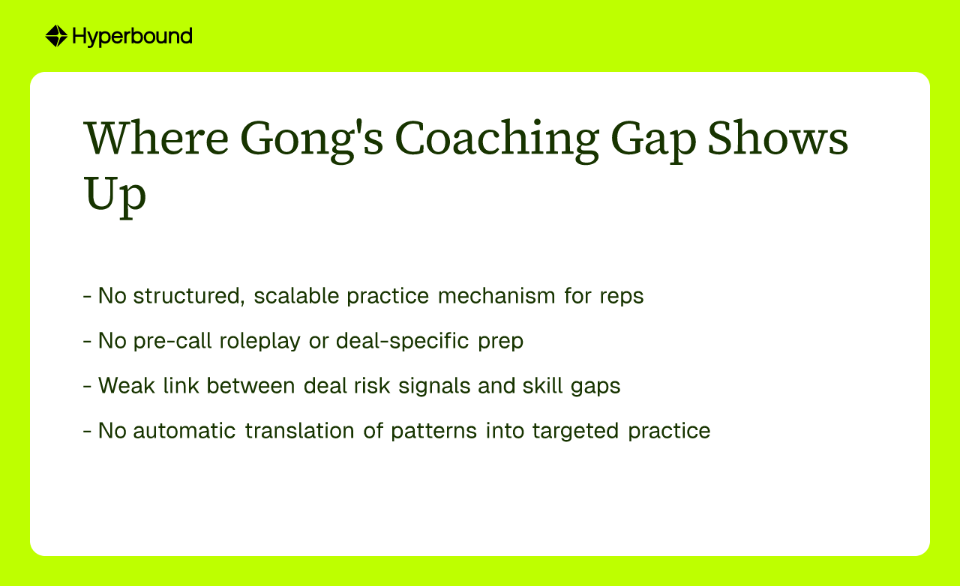 Hyperbound

Where Gong's Coaching Gap Shows Up

- No structured, scalable practice mechanism for reps
- No pre-call roleplay or deal-specific prep
- Weak link between deal risk signals and skill gaps
- No automatic translation of patterns into targeted practice